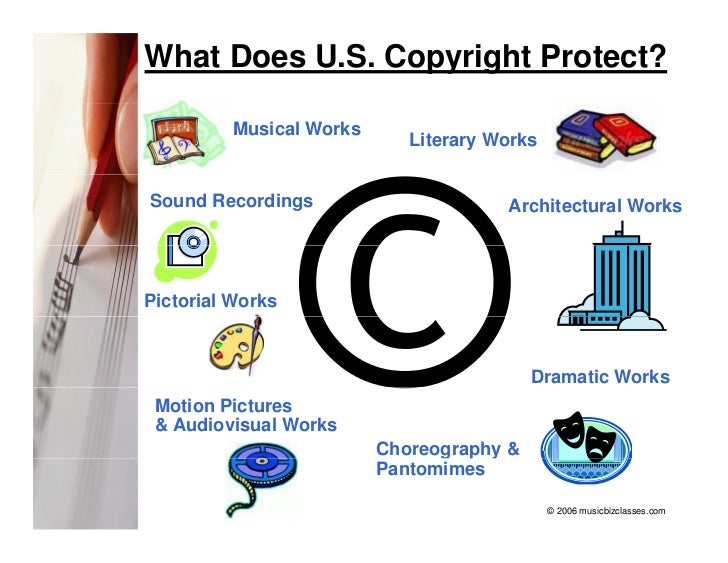 What Does U.S. Copyright Protect?

Musical Works

Literary Works

Sound Recordings

Architectural Works

©

Pictorial Works

Dramatic Works

Motion Pictures
& Audiovisual Works

Choreography &
Pantomimes

© 2006 musicbizclasses.com